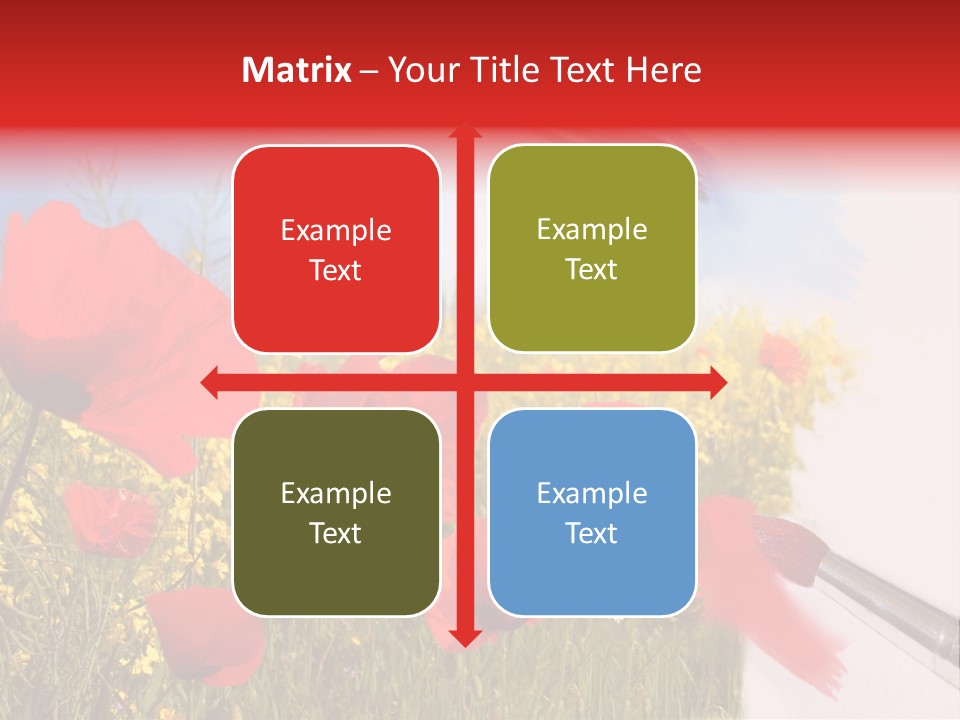 Matrix – Your Title Text Here

Example Text

Example Text

Example Text

Example Text